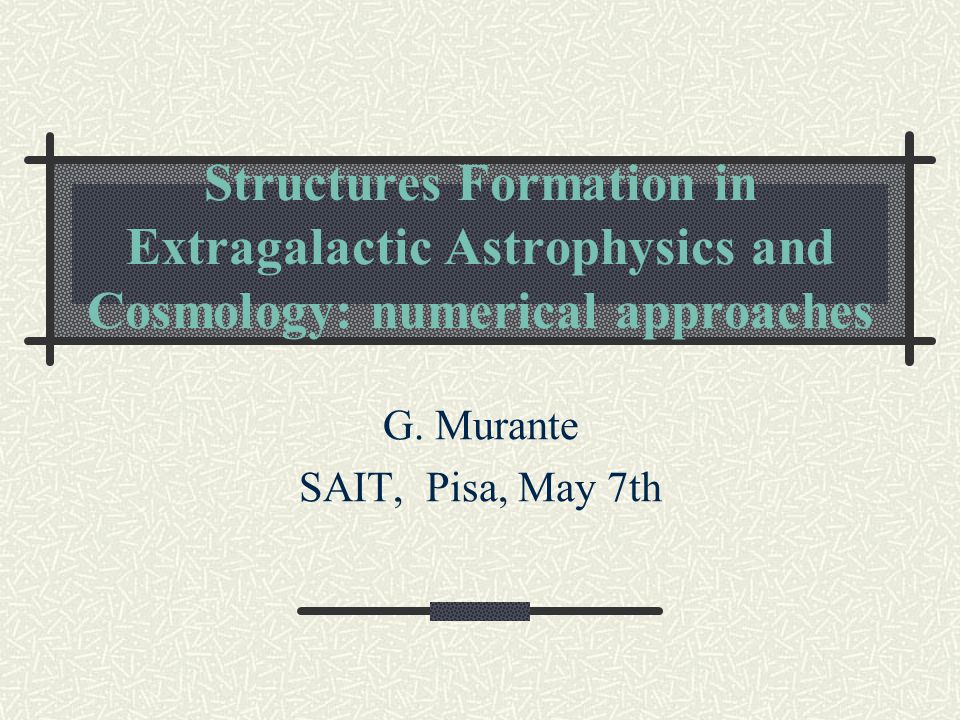 Structures Formation in Extragalactic Astrophysics and Cosmology: numerical approaches

G. Murante
SAIT, Pisa, May 7th